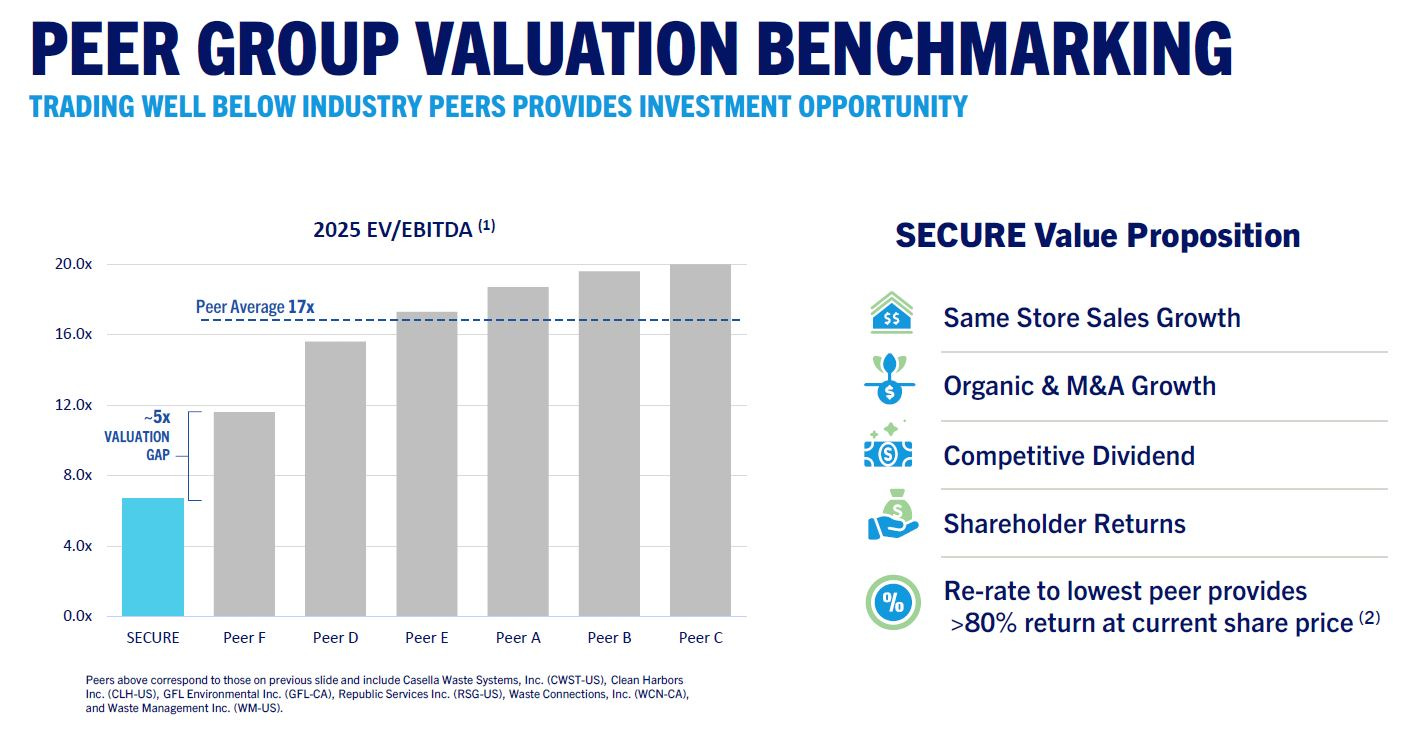 PEER GROUP VALUATION BENCHMARKING

TRADING WELL BELOW INDUSTRY PEERS PROVIDES INVESTMENT OPPORTUNITY

2025 EV/EBITDA $^{(1)}$

20.0x
16.0x
12.0x
8.0x
4.0x
0.0x

Peer Average 17x

~5x VALUATION GAP

SECURE Peer F Peer D Peer E Peer A Peer B Peer C

Peers above correspond to those on previous slide and include Casella Waste Systems, Inc. (CWST-US), Clean Harbors Inc. (CLH-US), GFL Environmental Inc. (GFL-CA), Republic Services Inc. (RSG-US), Waste Connections, Inc. (WCN-CA), and Waste Management Inc. (WM-US).

SECURE Value Proposition

$$

Same Store Sales Growth

$

Organic & M&A Growth

$

Competitive Dividend

$

Shareholder Returns

%

Re-rate to lowest peer provides >80% return at current share price $^{(2)}$